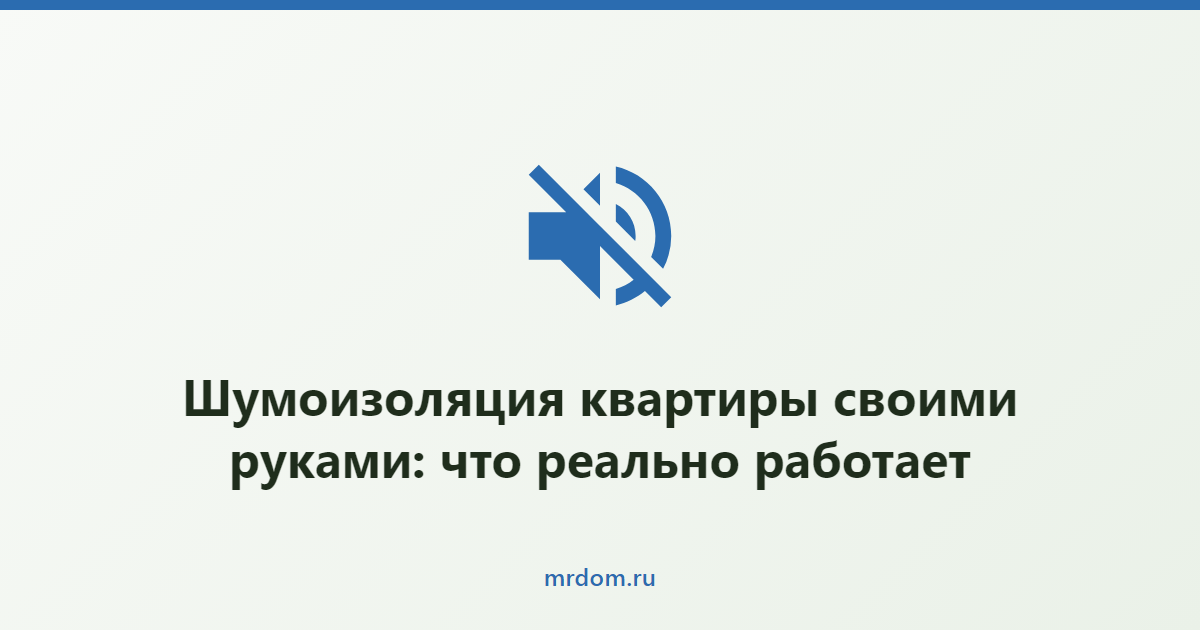 Шумоизоляция квартиры своими руками: что реально работает

mrdom.ru